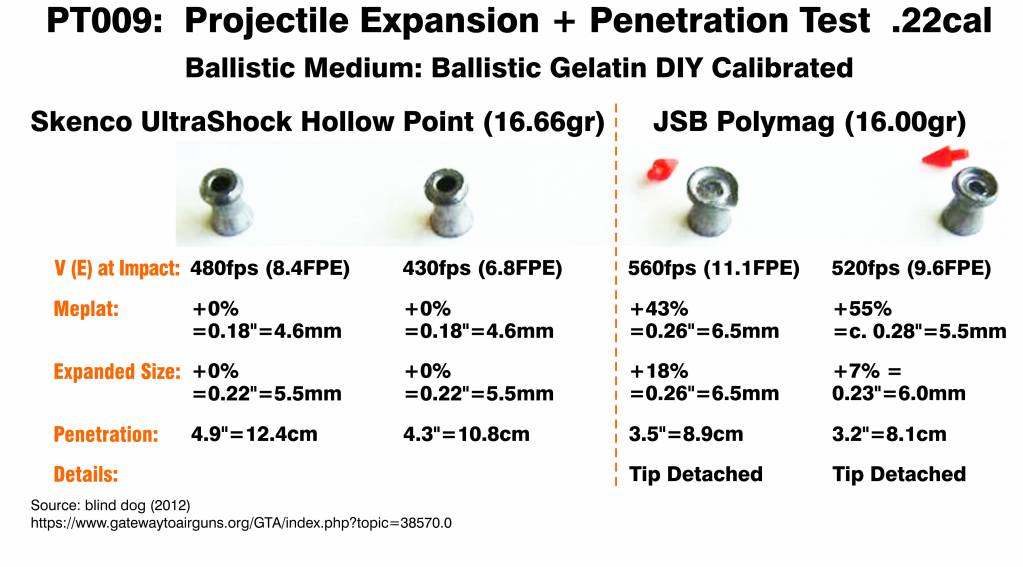 PT009: Projectile Expansion + Penetration Test .22cal

Ballistic Medium: Ballistic Gelatin DIY Calibrated

| | Skenco UltraShock Hollow Point (16.66gr) | | JSB Polymag (16.00gr) | |
|---|---|---|---|---|
| V (E) at Impact: | 480fps (8.4FPE) | 430fps (6.8FPE) | 560fps (11.1FPE) | 520fps (9.6FPE) |
| Meplat: | +0% =0.18"=4.6mm | +0% =0.18"=4.6mm | +43% =0.26"=6.5mm | +55% =c. 0.28"=5.5mm |
| Expanded Size: | +0% =0.22"=5.5mm | +0% =0.22"=5.5mm | +18% =0.26"=6.5mm | +7% = 0.23"=6.0mm |
| Penetration: | 4.9"=12.4cm | 4.3"=10.8cm | 3.5"=8.9cm | 3.2"=8.1cm |
| Details: | | | Tip Detached | Tip Detached |

Source: blind dog (2012)
https://www.gatewaytoairguns.org/GTA/index.php?topic=38570.0